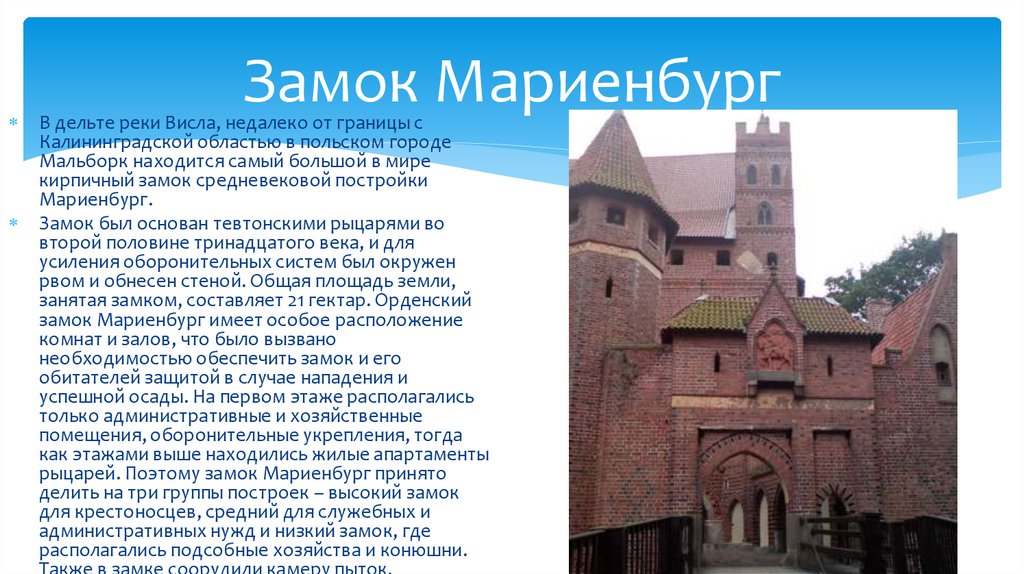 Замок Мариенбург

В дельте реки Висла, недалеко от границы с Калининградской областью в польском городе Мальборк находится самый большой в мире кирпичный замок средневековой постройки Мариенбург.

Замок был основан тевтонскими рыцарями во второй половине тринадцатого века, и для усиления оборонительных систем был окружен рвом и обнесен стеной. Общая площадь земли, занятая замком, составляет 21 гектар. Орденский замок Мариенбург имеет особое расположение комнат и залов, что было вызвано необходимостью обеспечить замок и его обитателей защитой в случае нападения и успешной осады. На первом этаже располагались только административные и хозяйственные помещения, оборонительные укрепления, тогда как этажами выше находились жилые апартаменты рыцарей. Поэтому замок Мариенбург принято делить на три группы построек – высокий замок для крестоносцев, средний для служебных и административных нужд и низкий замок, где располагались подсобные хозяйства и конюшни. Также в замке соорудили камеру пыток.